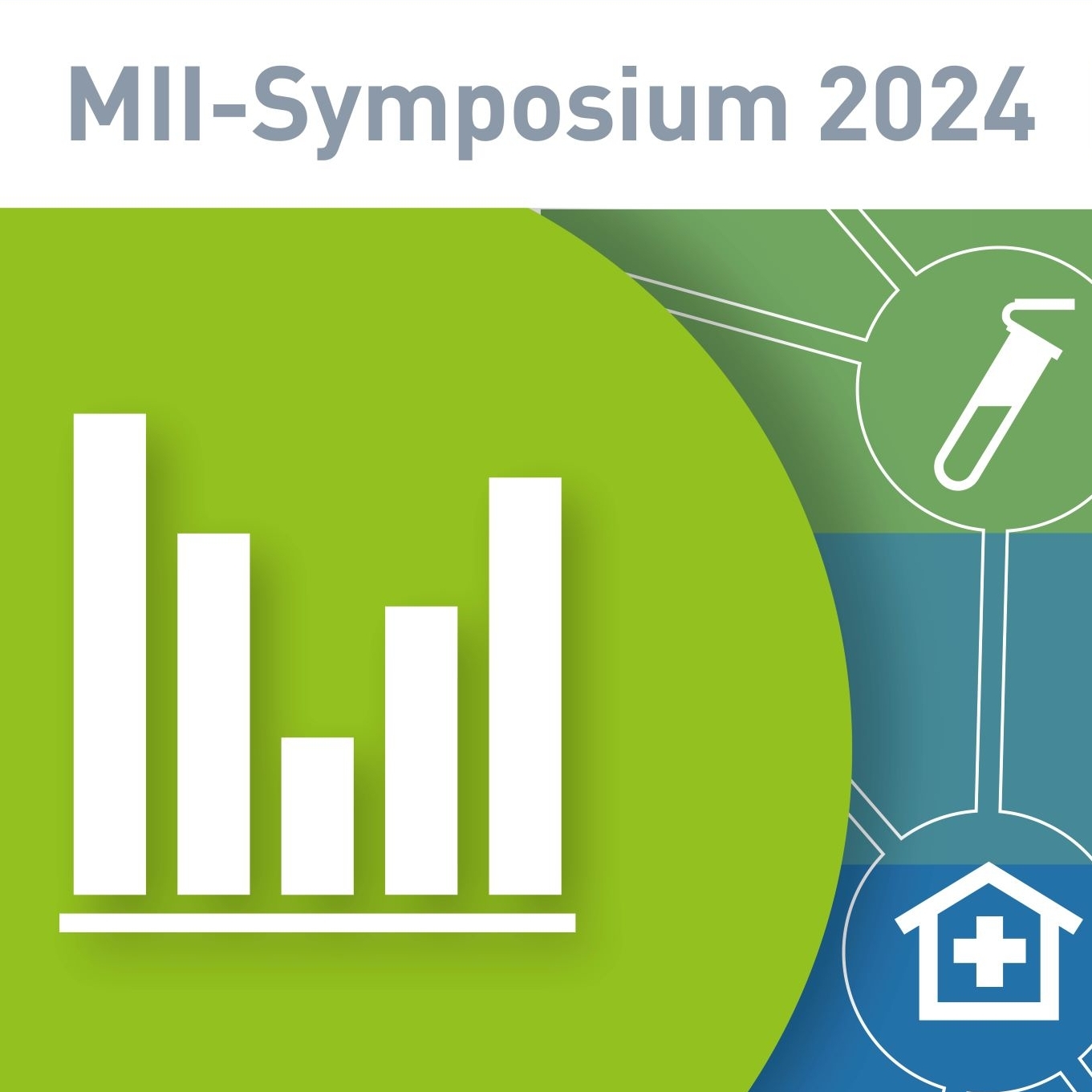 MII-Symposium 2024